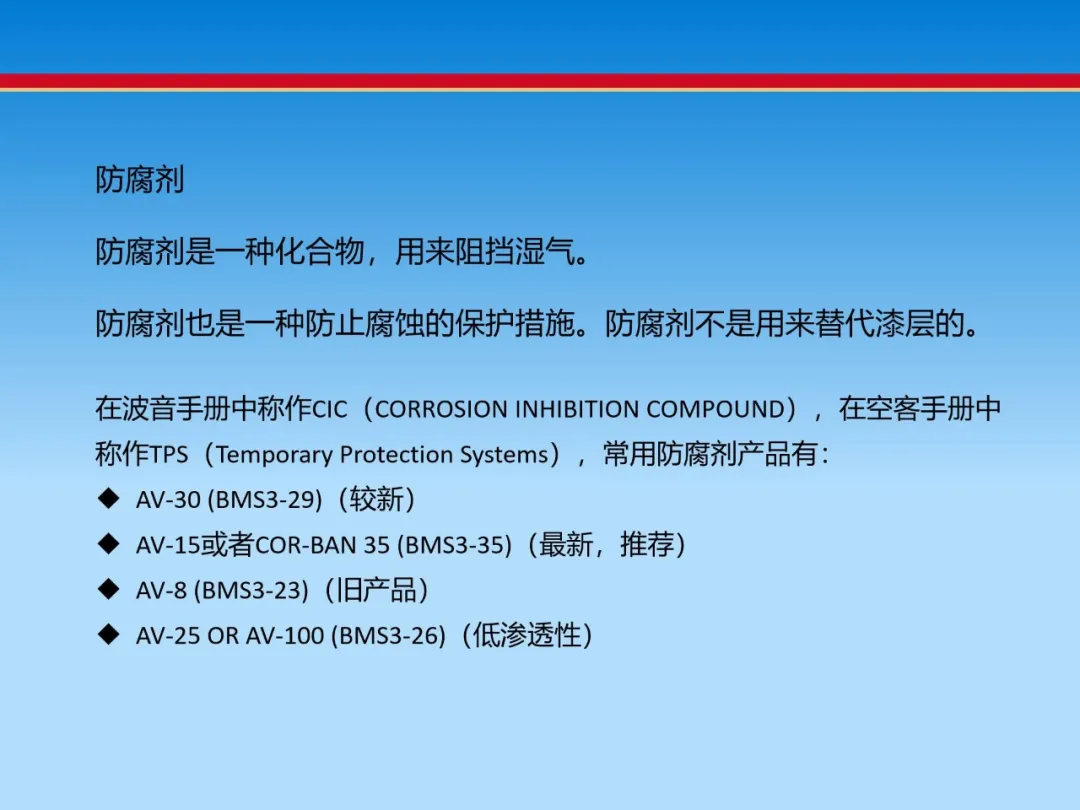 防腐剂

防腐剂是一种化合物，用来阻挡湿气。

防腐剂也是一种防止腐蚀的保护措施。防腐剂不是用来替代漆层的。

在波音手册中称作CIC（CORROSION INHIBITION COMPOUND），在空客手册中称作TPS（Temporary Protection Systems），常用防腐剂产品有：

◆ AV-30 (BMS3-29)（较新）
◆ AV-15或者COR-BAN 35 (BMS3-35)（最新，推荐）
◆ AV-8 (BMS3-23)（旧产品）
◆ AV-25 OR AV-100 (BMS3-26)（低渗透性）